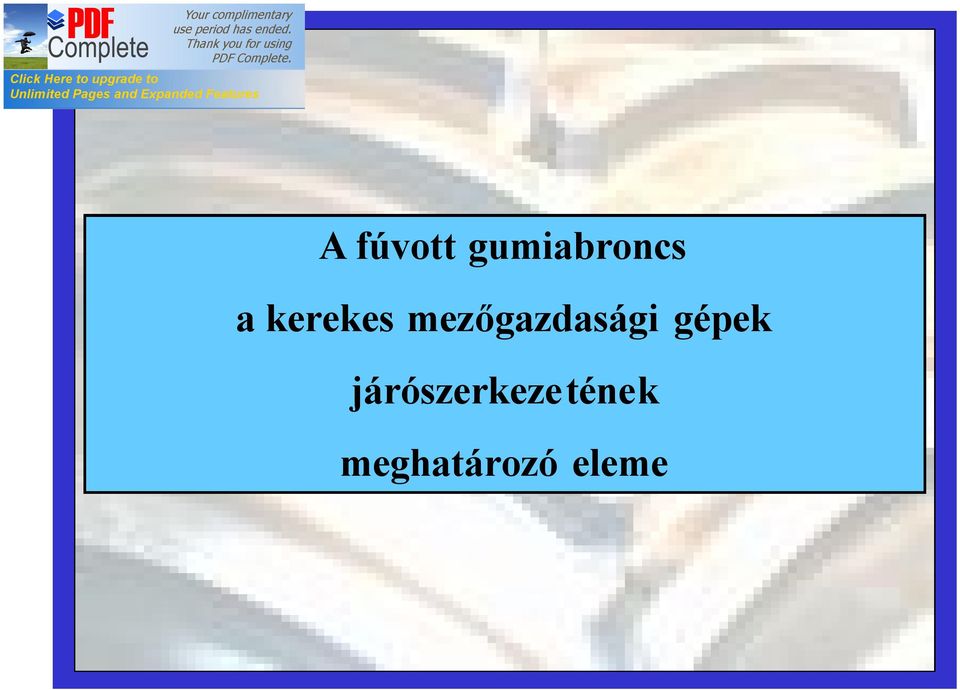 PDF Complete

Your complimentary use period has ended. Thank you for using PDF Complete.

Click Here to upgrade to Unlimited Pages and Expanded Features

A fúvott gumiabroncs

a kerekes mezőgazdasági gépek

járószerkezetének

meghatározó eleme